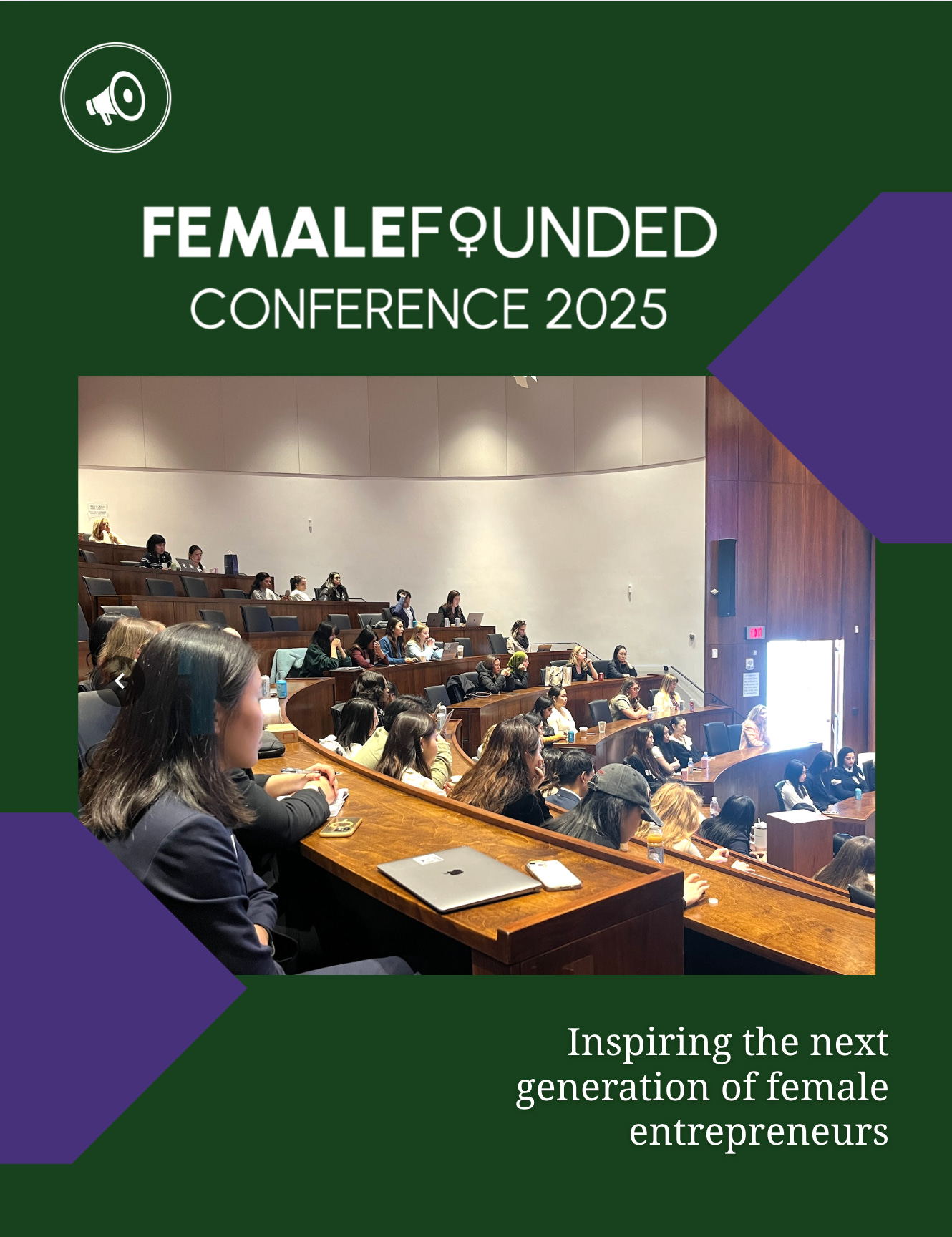 FEMALEFOUNDED
CONFERENCE 2025

EXIT

Inspiring the next generation of female entrepreneurs